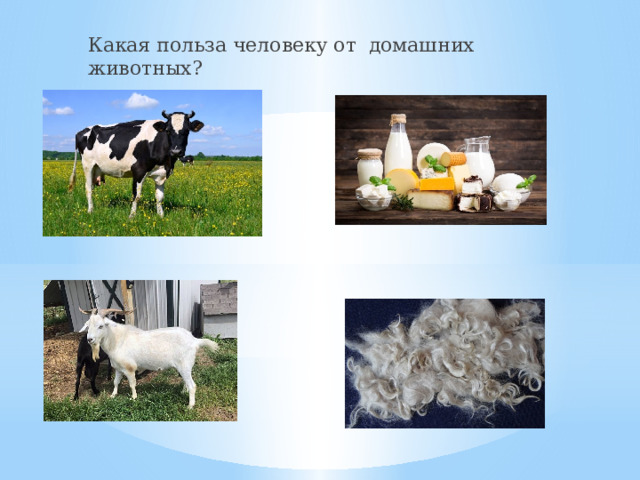 Какая польза человеку от  домашних животных?